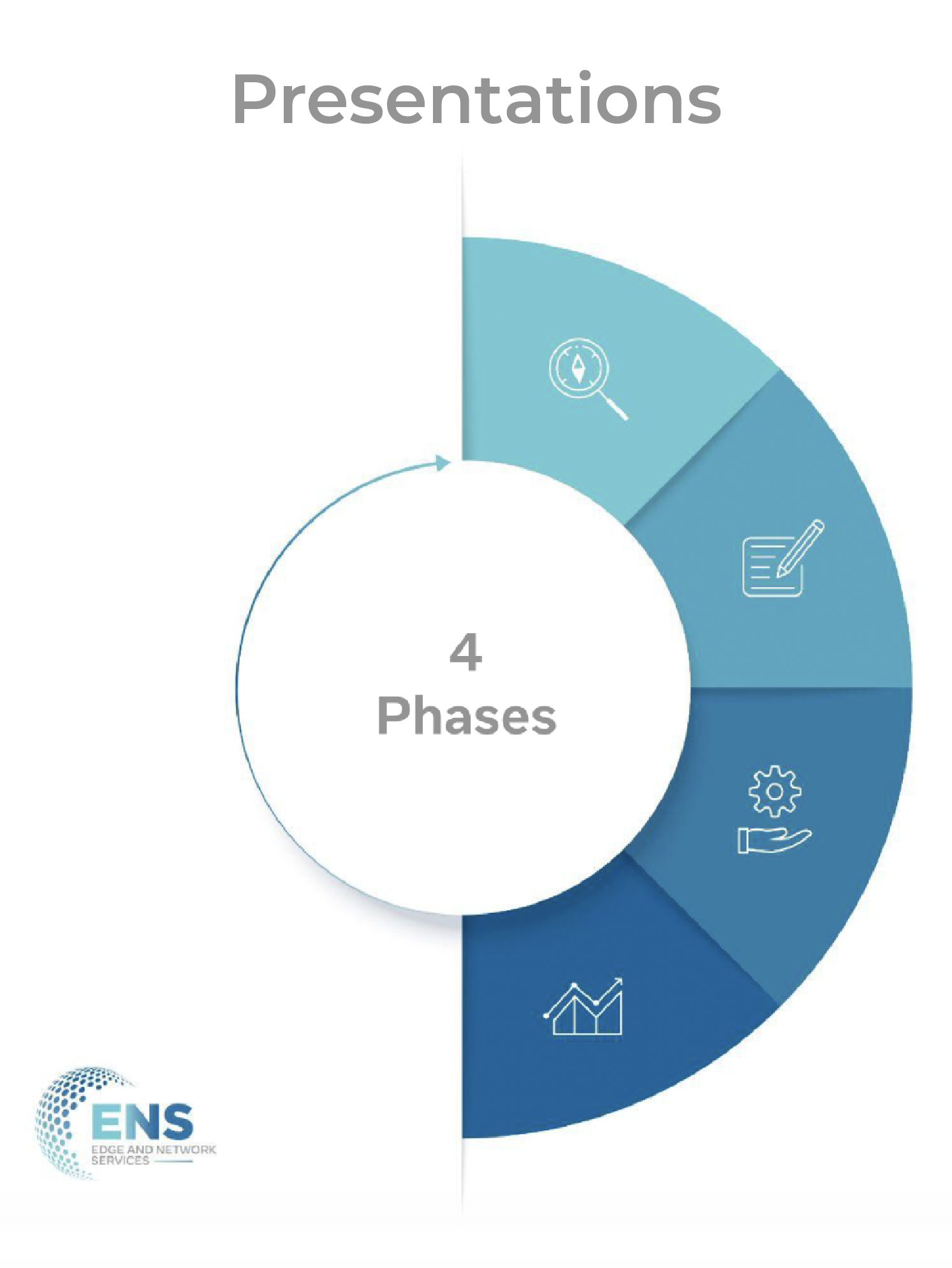 Presentations

4
Phases

ENS
EDGE AND NETWORK SERVICES